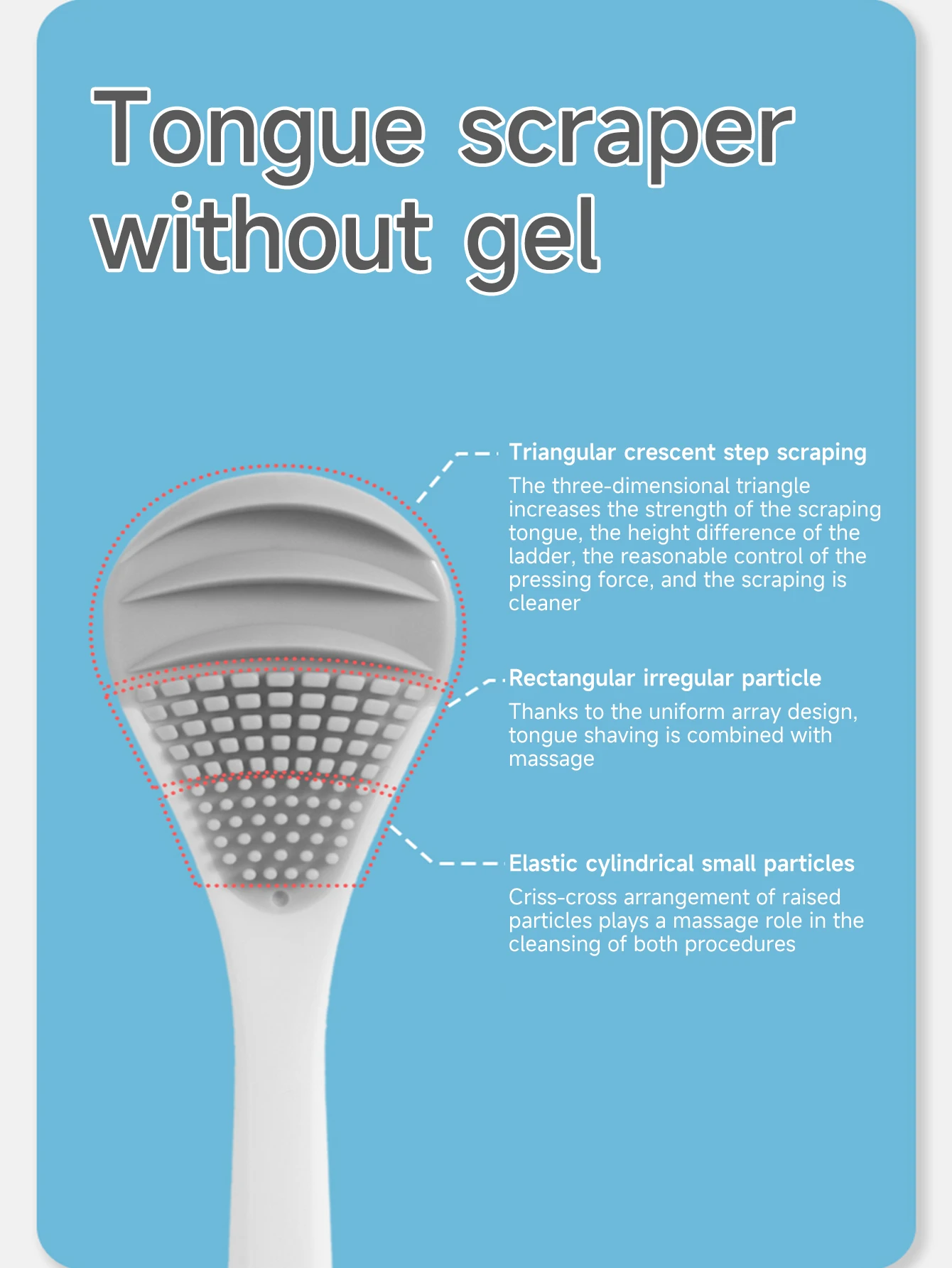 Tongue scraper without gel

Triangular crescent step scraping

The three-dimensional triangle increases the strength of the scraping tongue, the height difference of the ladder, the reasonable control of the pressing force, and the scraping is cleaner

Rectangular irregular particle

Thanks to the uniform array design, tongue shaving is combined with massage

Elastic cylindrical small particles

Criss-cross arrangement of raised particles plays a massage role in the cleansing of both procedures